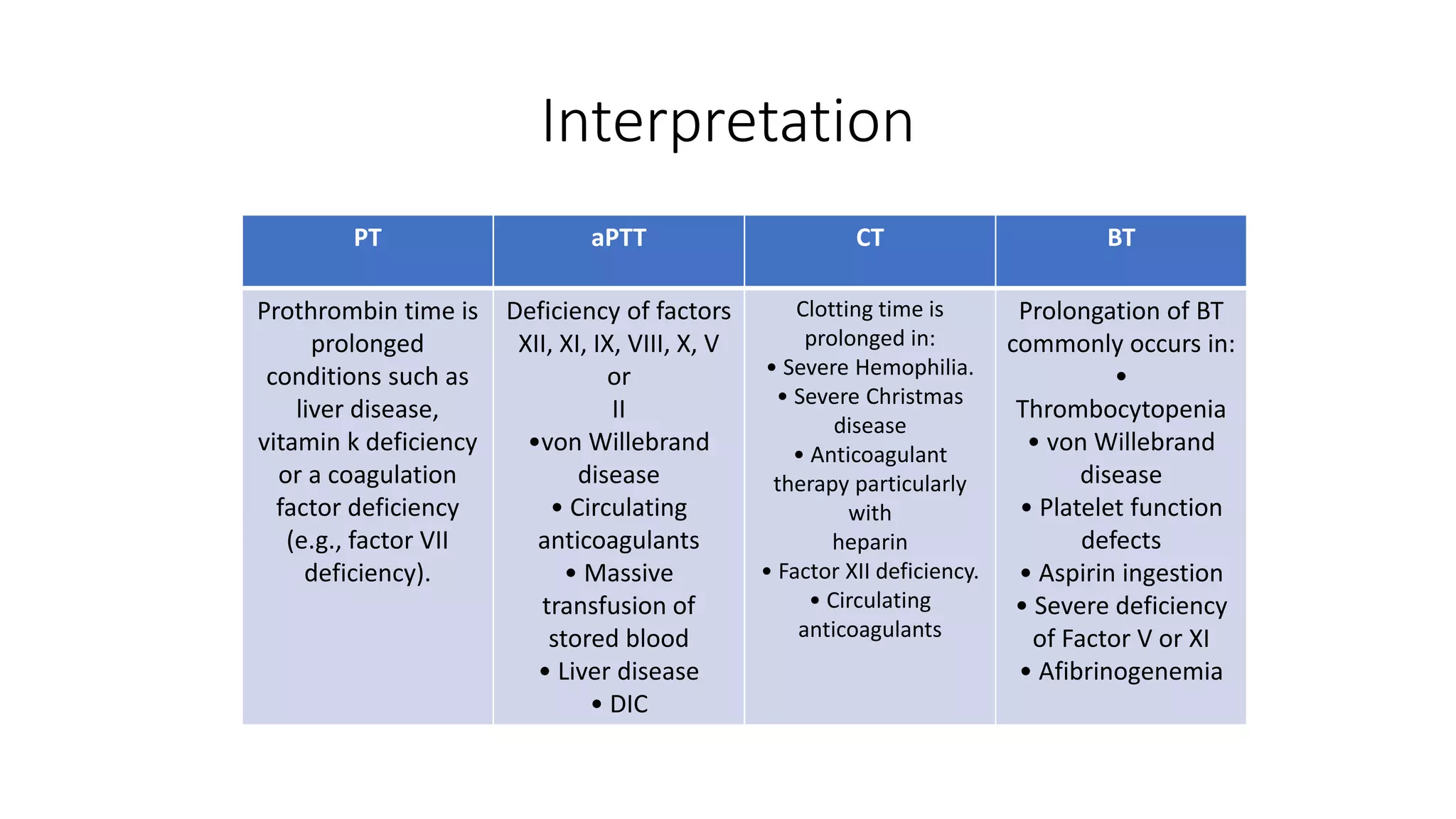 Interpretation

| PT | aPTT | CT | BT |
|---|---|---|---|
| Prothrombin time is prolonged conditions such as liver disease, vitamin k deficiency or a coagulation factor deficiency (e.g., factor VII deficiency). | Deficiency of factors XII, XI, IX, VIII, X, V or II •von Willebrand disease • Circulating anticoagulants • Massive transfusion of stored blood • Liver disease • DIC | Clotting time is prolonged in: • Severe Hemophilia. • Severe Christmas disease • Anticoagulant therapy particularly with heparin • Factor XII deficiency. • Circulating anticoagulants | Prolongation of BT commonly occurs in: • Thrombocytopenia • von Willebrand disease • Platelet function defects • Aspirin ingestion • Severe deficiency of Factor V or XI • Afibrinogenemia |